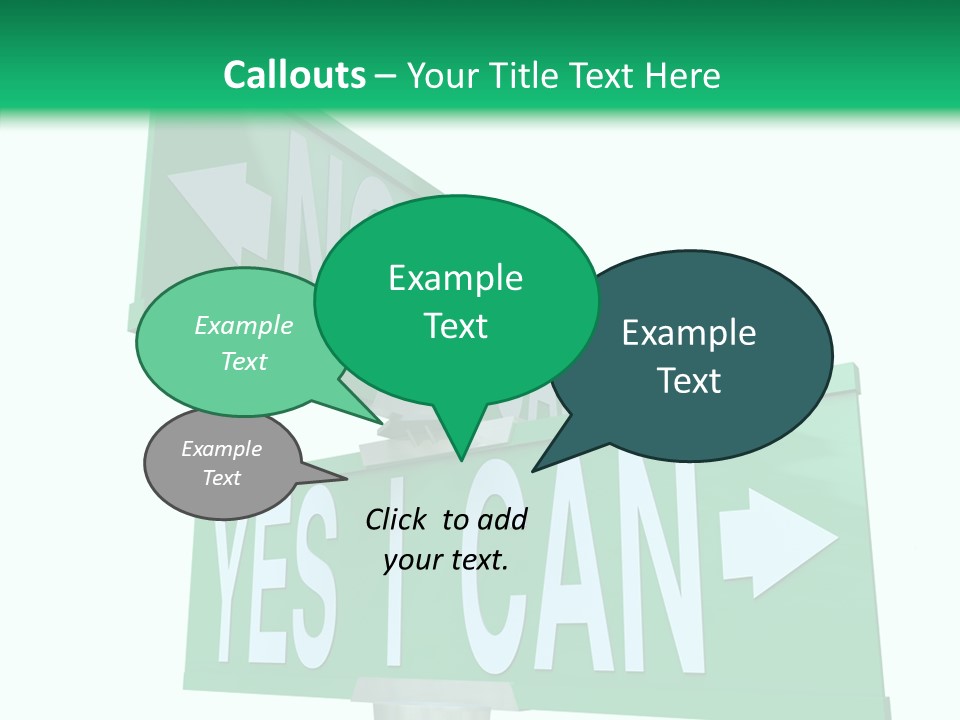 Callouts – Your Title Text Here

NO

Example Text

Example Text

Example Text

Example Text

Click to add your text.

YES I CAN